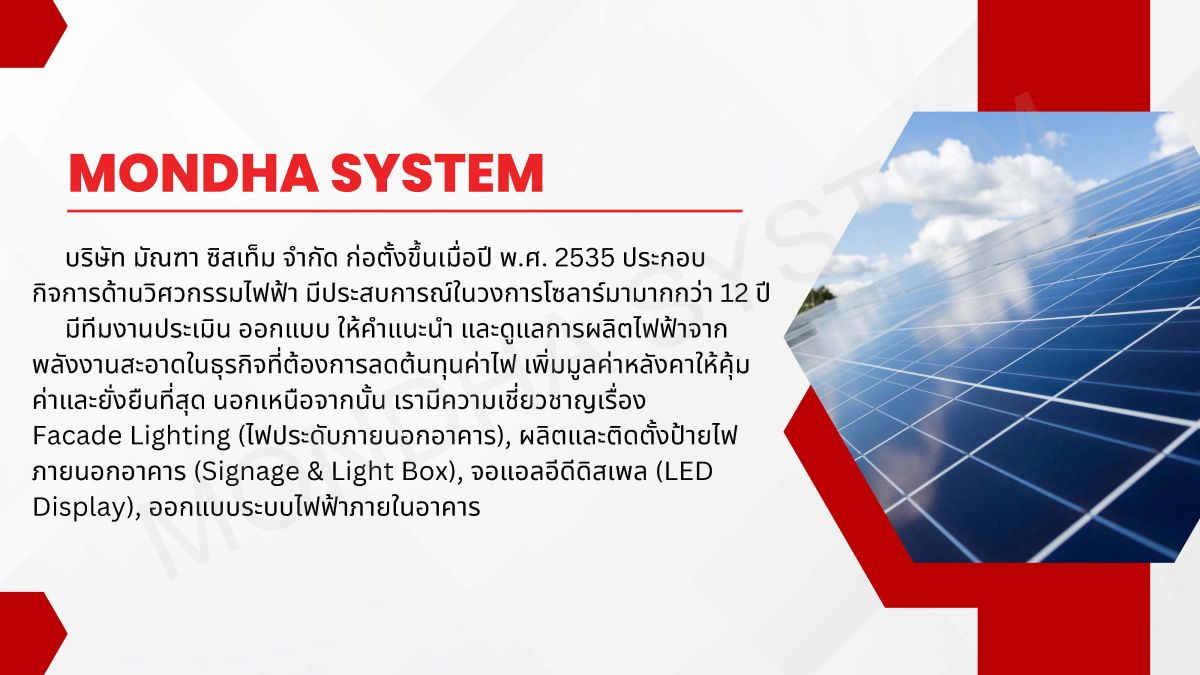 MONDHA SYSTEM

บริษัท มัณฑา ซิสเท็ม จำกัด ก่อตั้งขึ้นเมื่อปี พ.ศ. 2535 ประกอบกิจการด้านวิศวกรรมไฟฟ้า มีประสบการณ์ในวงการโซลาร์มามากกว่า 12 ปี

มีทีมงานประเมิน ออกแบบ ให้คำแนะนำ และดูแลการผลิตไฟฟ้าจากพลังงานสะอาดในธุรกิจที่ต้องการลดต้นทุนค่าไฟ เพิ่มมูลค่าหลังคาให้คุ้มค่าและยั่งยืนที่สุด นอกเหนือจากนั้น เรามีความเชี่ยวชาญเรื่อง Facade Lighting (ไฟประดับภายนอกอาคาร), ผลิตและติดตั้งป้ายไฟภายนอกอาคาร (Signage & Light Box), จอแอลอีดีดิสเพล (LED Display), ออกแบบระบบไฟฟ้าภายในอาคาร

MONDHA SYSTEM